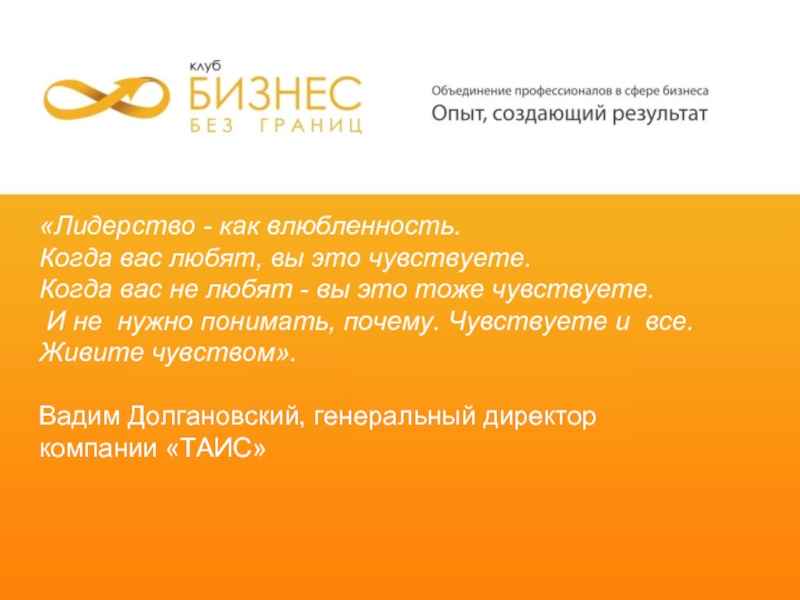 клуб
БИЗНЕС
БЕЗ ГРАНИЦ

Объединение профессионалов в сфере бизнеса
Опыт, создающий результат

«Лидерство - как влюбленность.
Когда вас любят, вы это чувствуете.
Когда вас не любят - вы это тоже чувствуете.
И не нужно понимать, почему. Чувствуете и все.
Живите чувством».

Вадим Долгановский, генеральный директор компании «ТАИС»